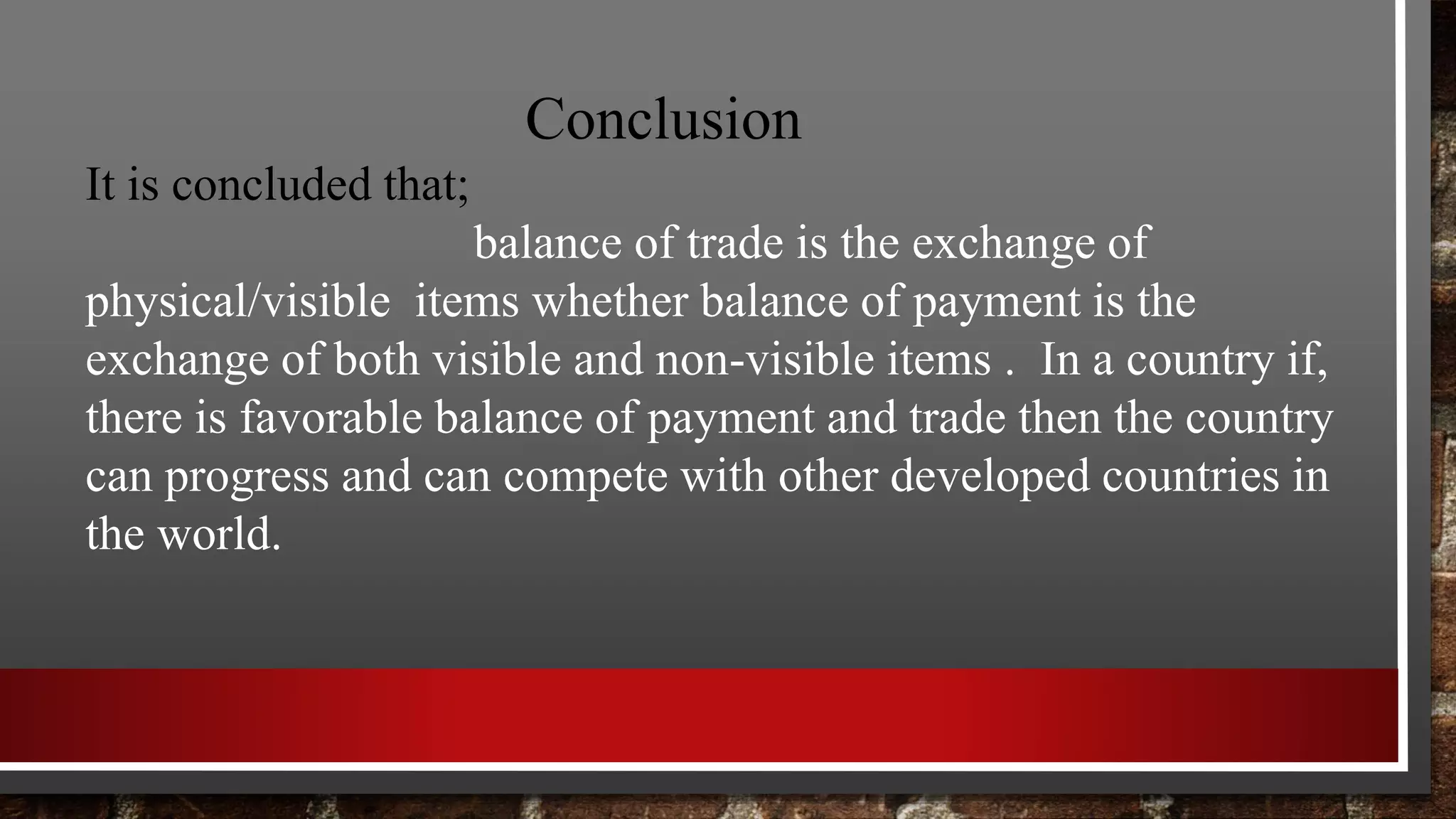 Conclusion

It is concluded that;

balance of trade is the exchange of physical/visible items whether balance of payment is the exchange of both visible and non-visible items . In a country if, there is favorable balance of payment and trade then the country can progress and can compete with other developed countries in the world.